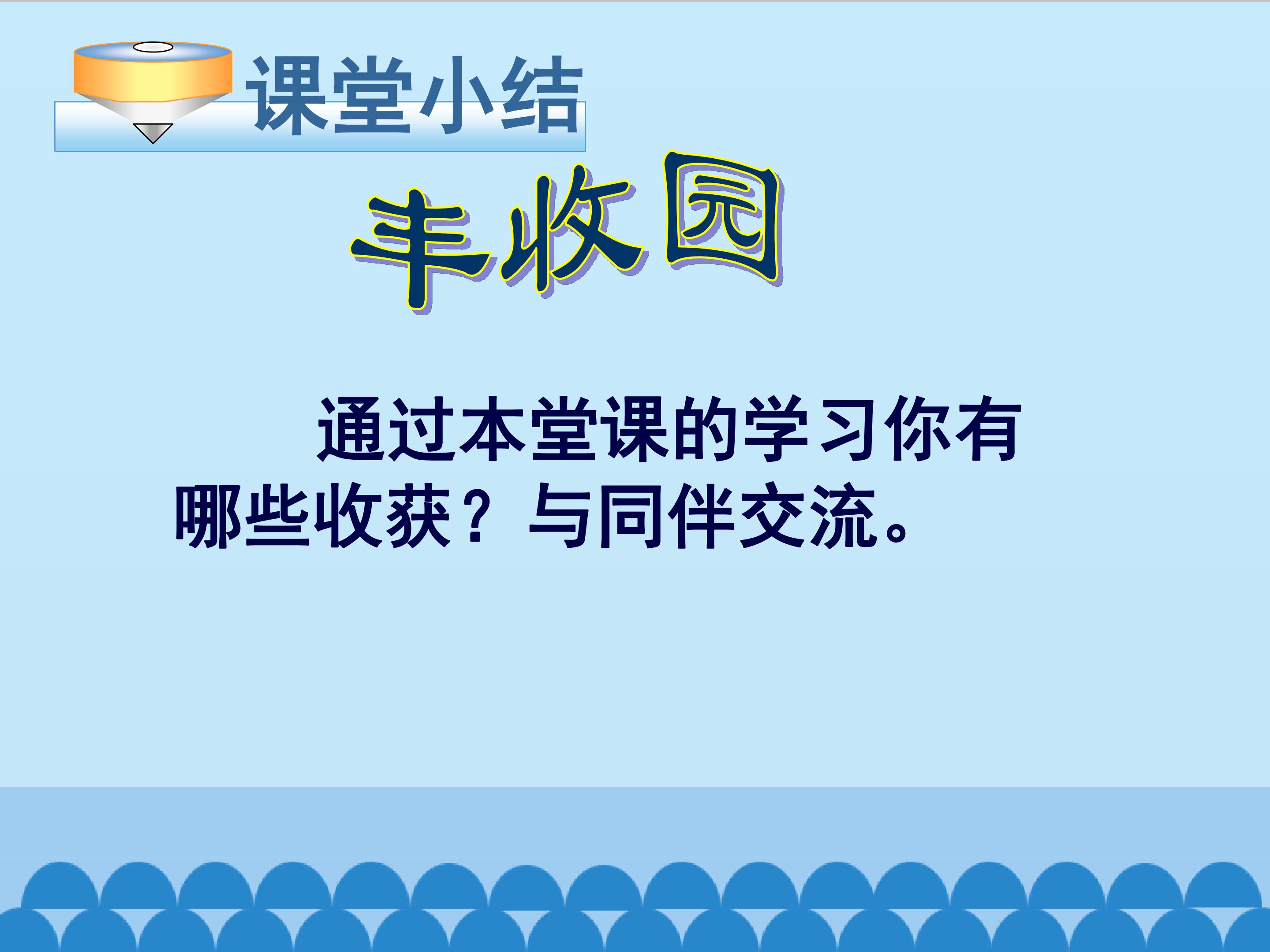 课堂小结

丰收园

通过本堂课的学习你有哪些收获？与同伴交流。